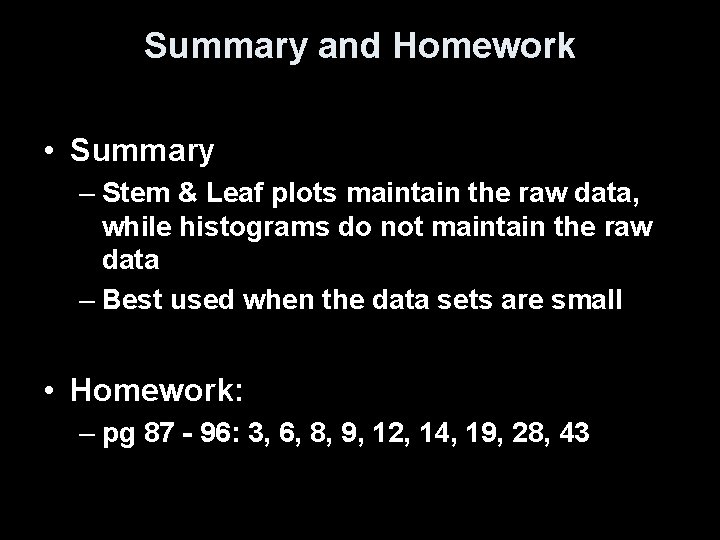 Summary and Homework

• Summary
– Stem & Leaf plots maintain the raw data, while histograms do not maintain the raw data
– Best used when the data sets are small

• Homework:
– pg 87 - 96: 3, 6, 8, 9, 12, 14, 19, 28, 43